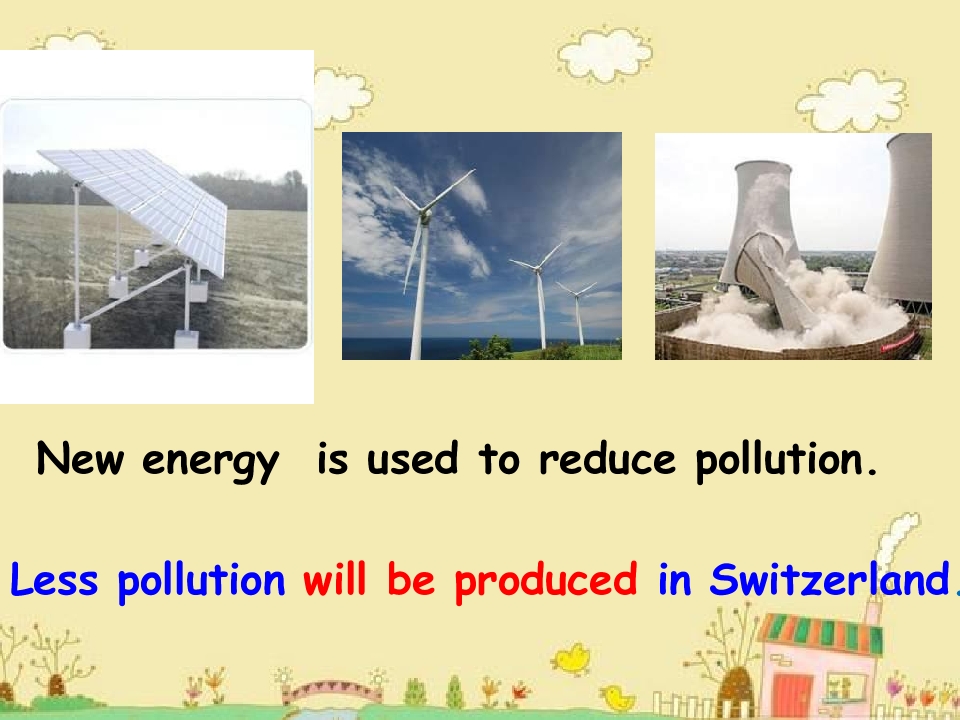 New energy is used to reduce pollution.

Less pollution will be produced in Switzerland.